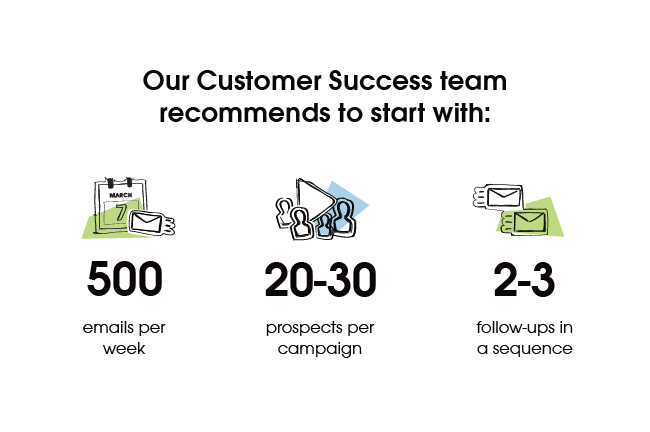 Our Customer Success team recommends to start with:

MARCH
7

500
emails per week

20-30
prospects per campaign

2-3
follow-ups in a sequence